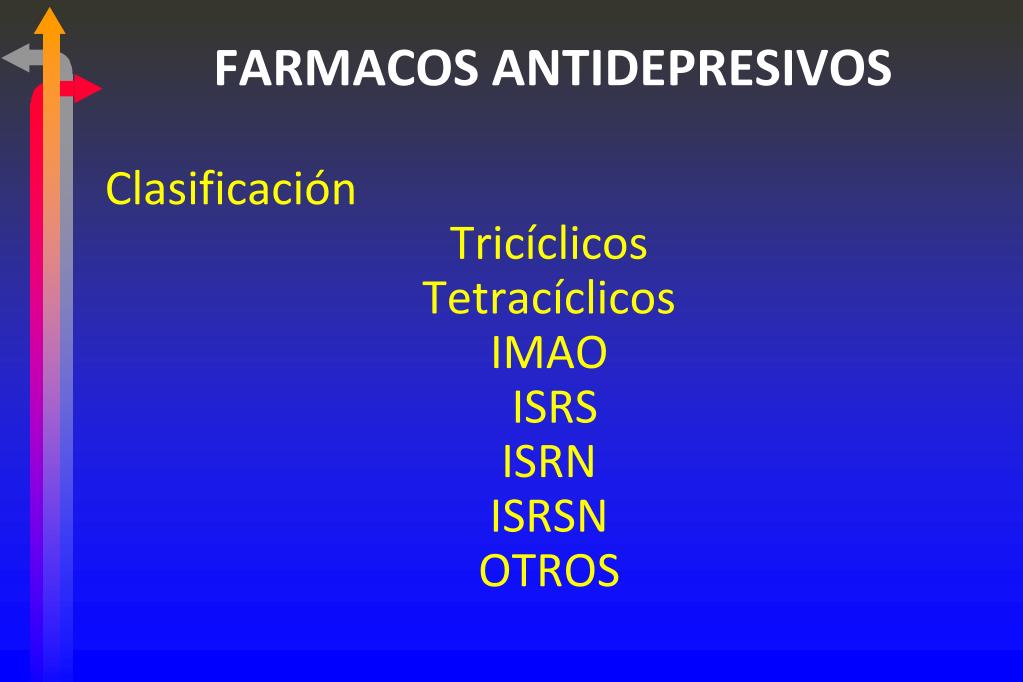 FARMACOS ANTIDEPRESIVOS

Clasificación

Tricíclicos
Tetracíclicos
IMAO
ISRS
ISRN
ISRSN
OTROS